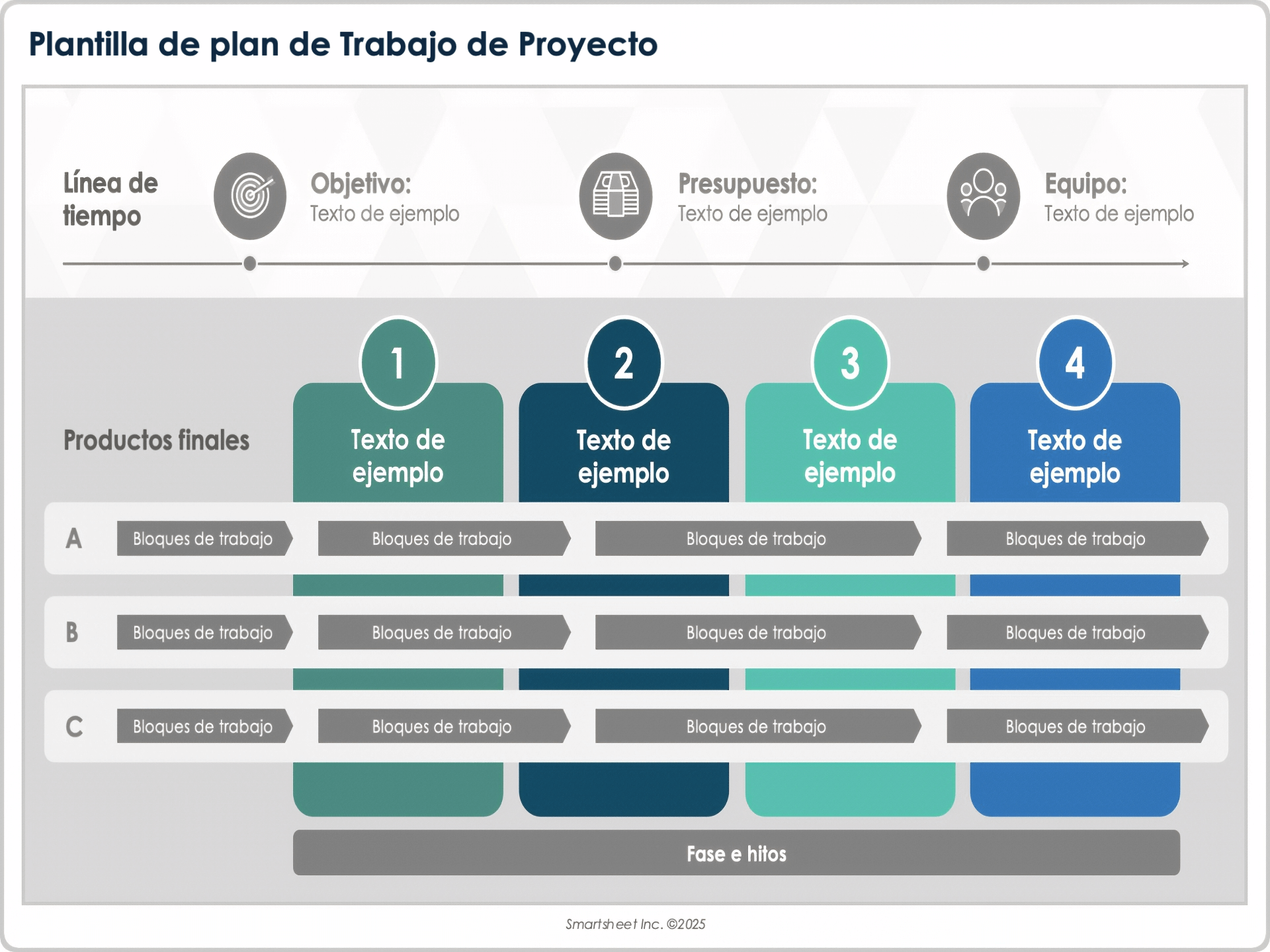 Plantilla de plan de Trabajo de Proyecto

Línea de tiempo

Objetivo:
Texto de ejemplo

Presupuesto:
Texto de ejemplo

Equipo:
Texto de ejemplo

Productos finales

1
Texto de ejemplo

2
Texto de ejemplo

3
Texto de ejemplo

4
Texto de ejemplo

A Bloques de trabajo Bloques de trabajo Bloques de trabajo Bloques de trabajo

B Bloques de trabajo Bloques de trabajo Bloques de trabajo Bloques de trabajo

C Bloques de trabajo Bloques de trabajo Bloques de trabajo Bloques de trabajo

Fase e hitos

Smartsheet Inc. ©2025